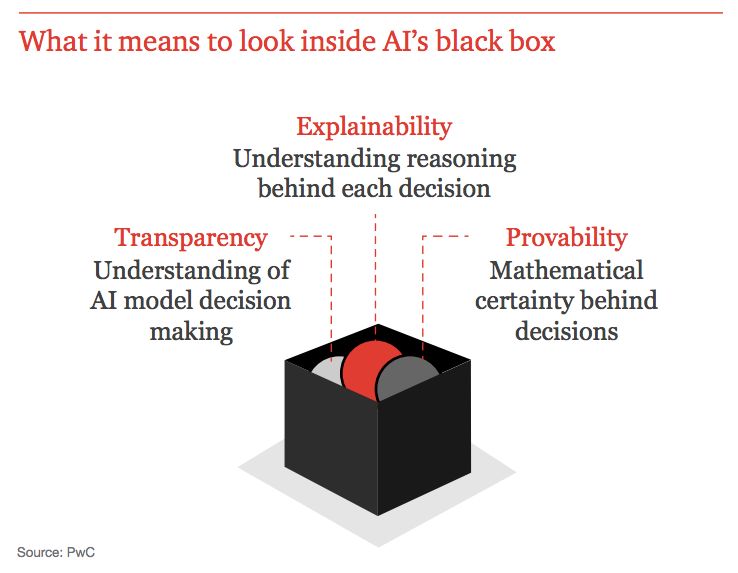 What it means to look inside AI's black box

Explainability
Understanding reasoning behind each decision

Transparency
Understanding of AI model decision making

Provability
Mathematical certainty behind decisions

Source: PwC